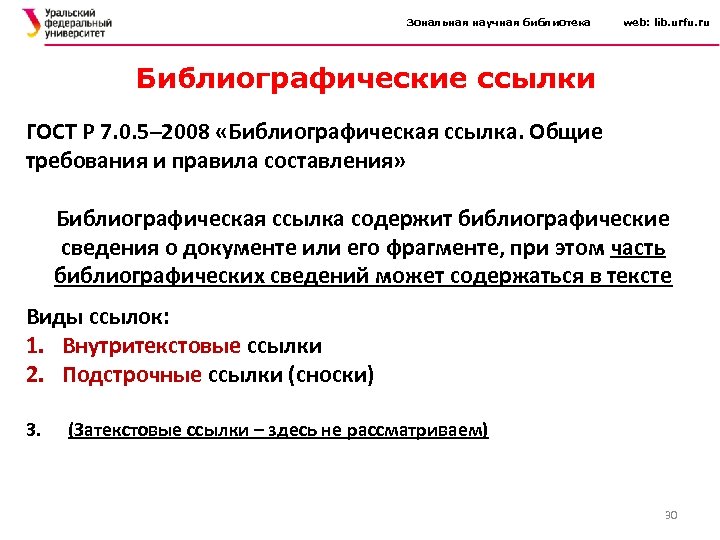 Уральский федеральный университет

Зональная научная библиотека web: lib.urfu.ru

Библиографические ссылки

ГОСТ Р 7.0.5–2008 «Библиографическая ссылка. Общие требования и правила составления»

Библиографическая ссылка содержит библиографические сведения о документе или его фрагменте, при этом часть библиографических сведений может содержаться в тексте

Виды ссылок:
1. Внутритекстовые ссылки
2. Подстрочные ссылки (сноски)

3. (Затекстовые ссылки – здесь не рассматриваем)

30